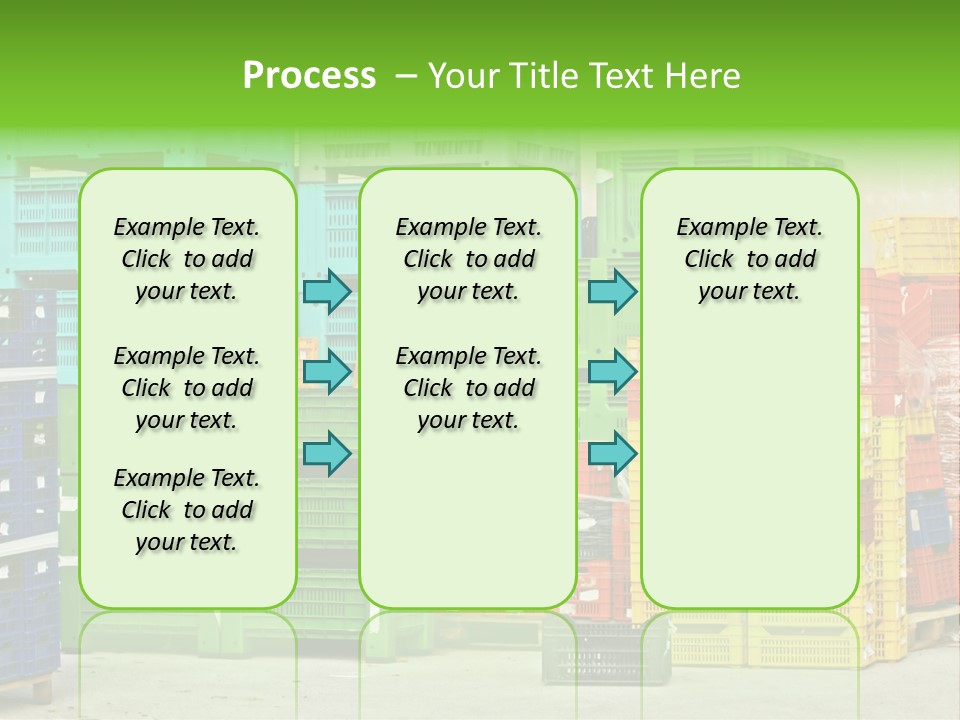 Process – Your Title Text Here

Example Text. Click to add your text.

Example Text. Click to add your text.

Example Text. Click to add your text.

Example Text. Click to add your text.

Example Text. Click to add your text.

Example Text. Click to add your text.